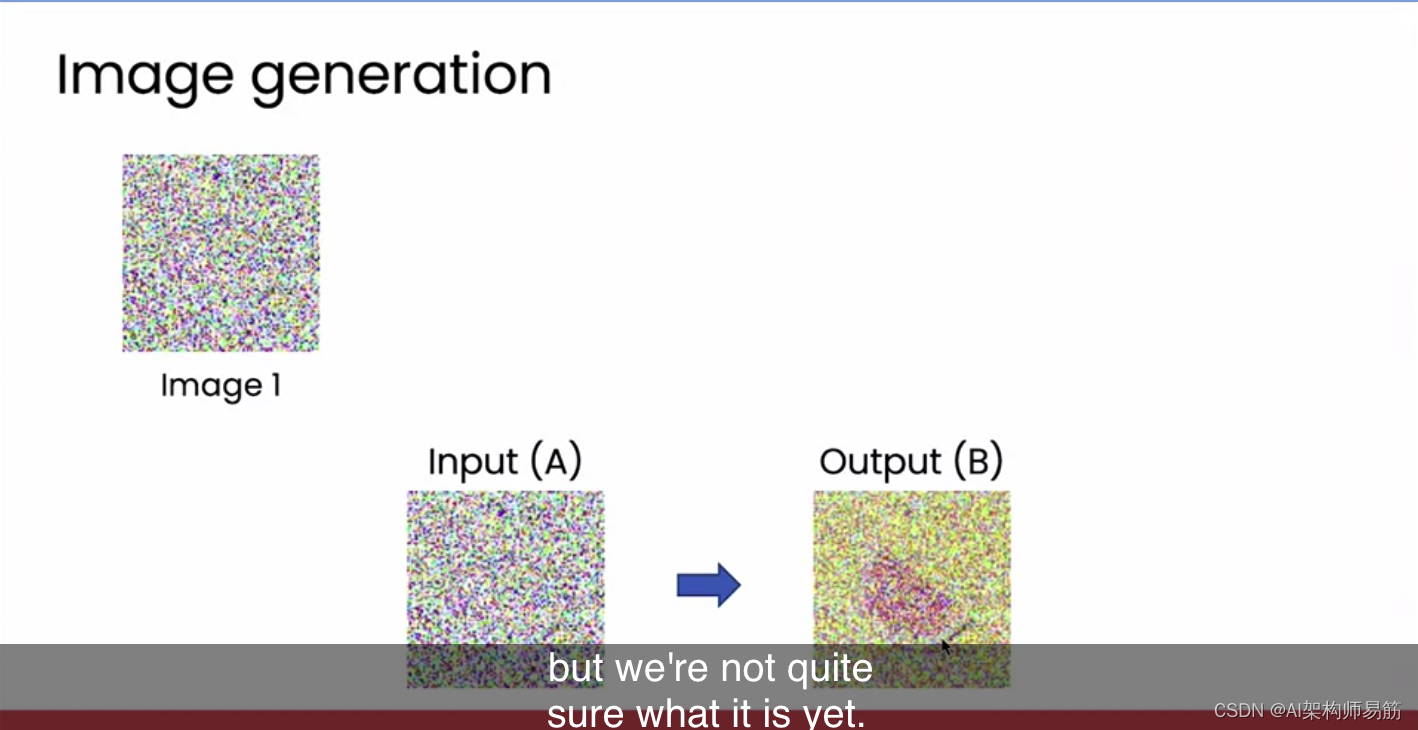 Image generation

Image 1

Input (A)

Output (B)

but we're not quite sure what it is yet.

CSDN @AI架构师易筋